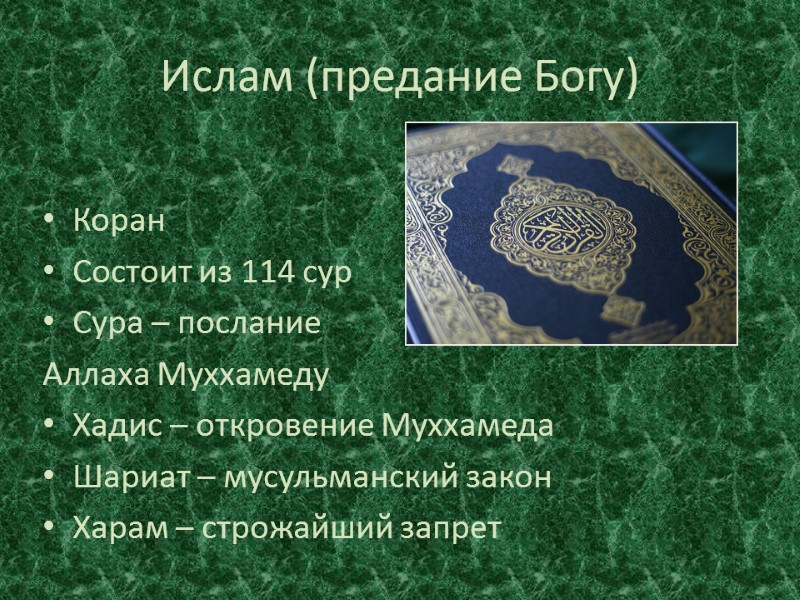 Ислам (предание Богу)

• Коран
• Состоит из 114 сур
• Сура – послание
Аллаха Муххамеду
• Хадис – откровение Муххамеда
• Шариат – мусульманский закон
• Харам – строжайший запрет